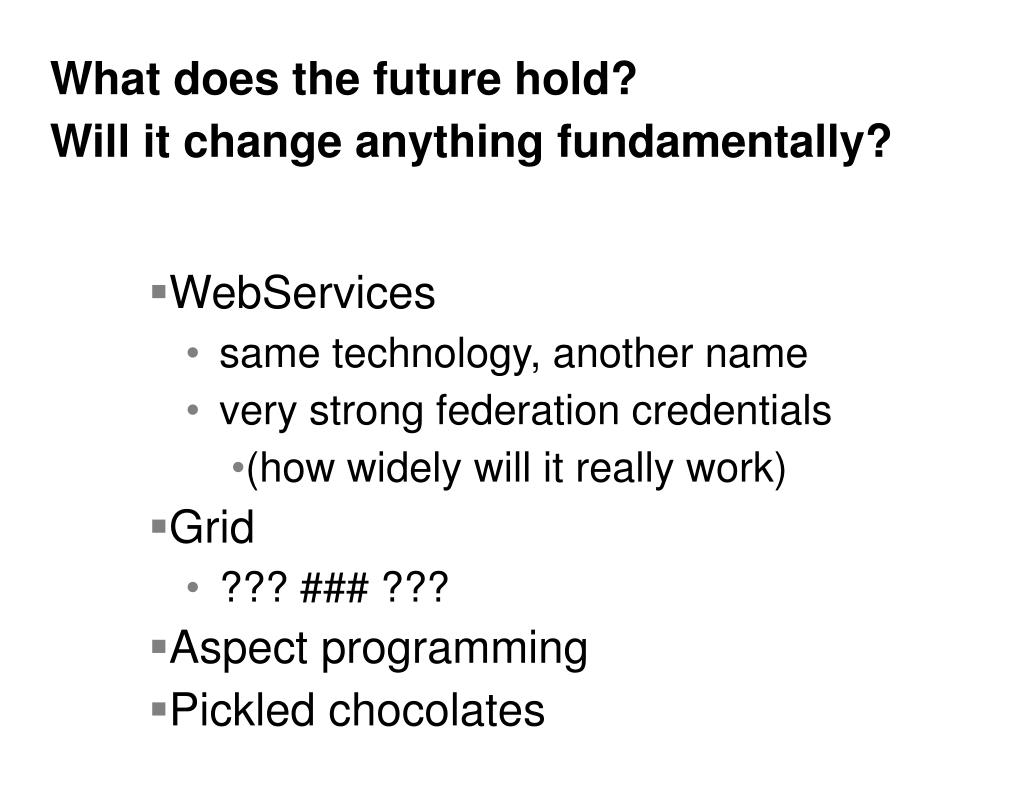 What does the future hold?
Will it change anything fundamentally?

▪WebServices
• same technology, another name
• very strong federation credentials
•(how widely will it really work)
▪Grid
• ??? ### ???
▪Aspect programming
▪Pickled chocolates